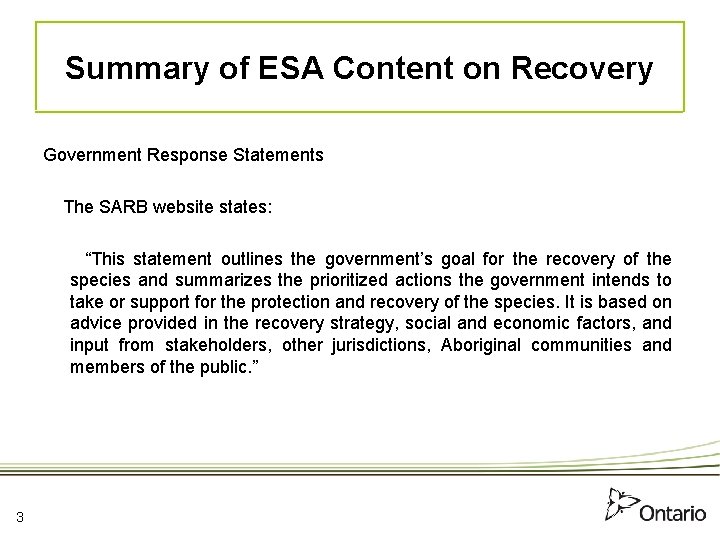 Summary of ESA Content on Recovery

Government Response Statements

The SARB website states:

“This statement outlines the government’s goal for the recovery of the species and summarizes the prioritized actions the government intends to take or support for the protection and recovery of the species. It is based on advice provided in the recovery strategy, social and economic factors, and input from stakeholders, other jurisdictions, Aboriginal communities and members of the public.”

3

Ontario